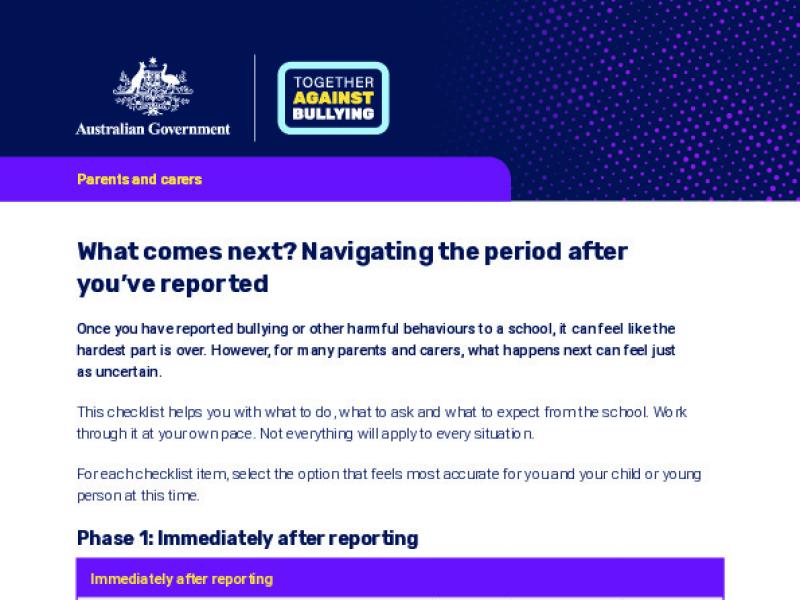 Australian Government

TOGETHER AGAINST BULLYING

Parents and carers

What comes next? Navigating the period after you've reported

Once you have reported bullying or other harmful behaviours to a school, it can feel like the hardest part is over. However, for many parents and carers, what happens next can feel just as uncertain.

This checklist helps you with what to do, what to ask and what to expect from the school. Work through it at your own pace. Not everything will apply to every situation.

For each checklist item, select the option that feels most accurate for you and your child or young person at this time.

Phase 1: Immediately after reporting

Immediately after reporting